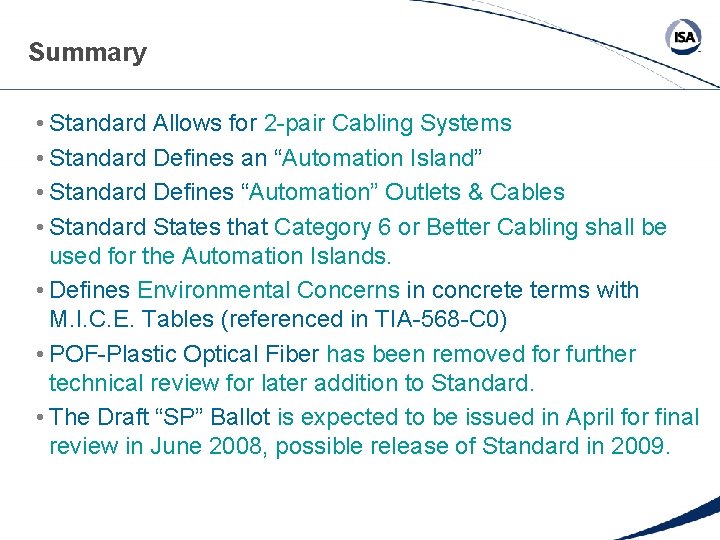 Summary

ISA

• Standard Allows for 2-pair Cabling Systems

• Standard Defines an “Automation Island”

• Standard Defines “Automation” Outlets & Cables

• Standard States that Category 6 or Better Cabling shall be used for the Automation Islands.

• Defines Environmental Concerns in concrete terms with M.I.C.E. Tables (referenced in TIA-568-C0)

• POF-Plastic Optical Fiber has been removed for further technical review for later addition to Standard.

• The Draft “SP” Ballot is expected to be issued in April for final review in June 2008, possible release of Standard in 2009.